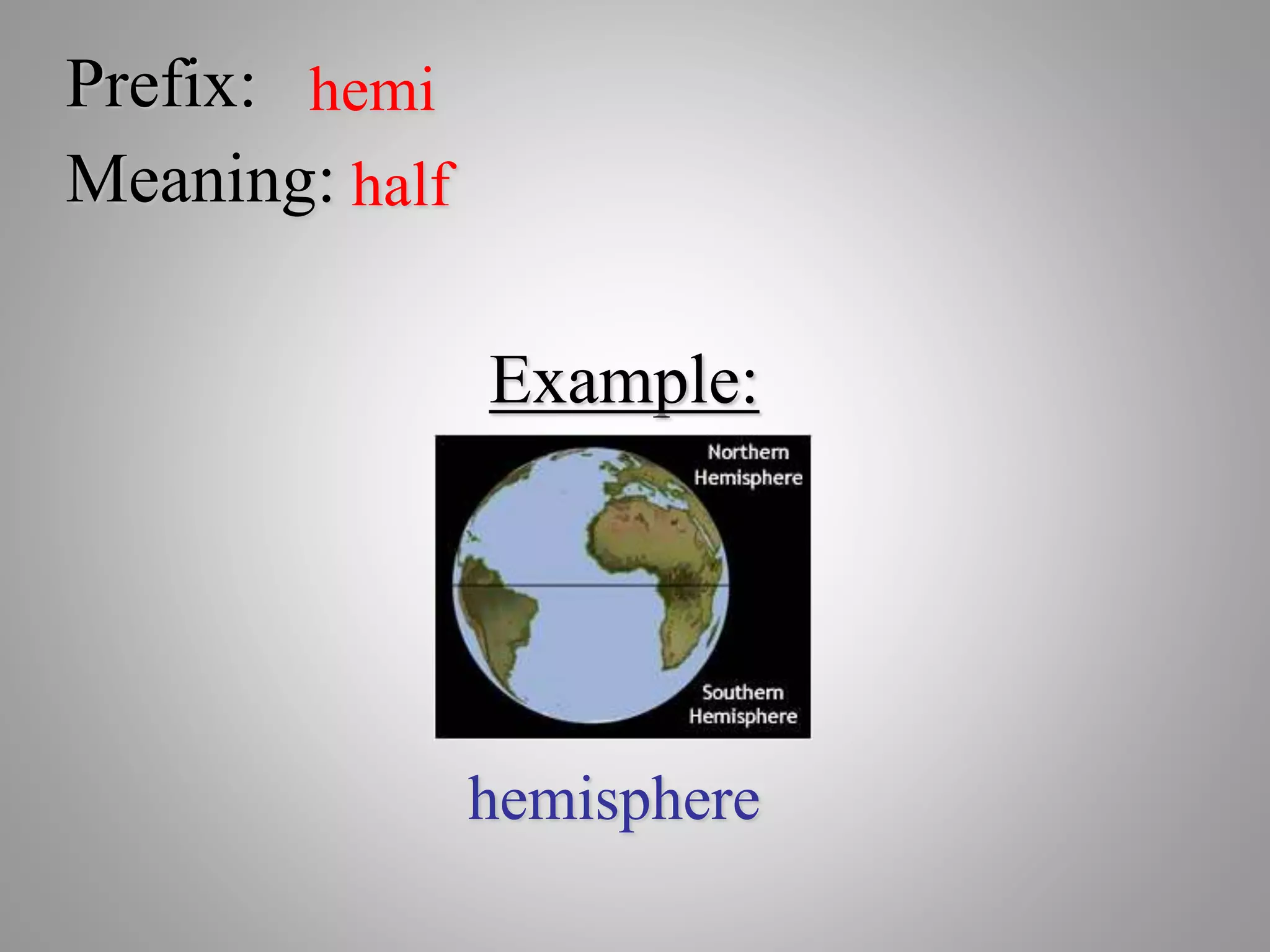 Prefix: hemi
Meaning: half

Example:

Northern Hemisphere

Southern Hemisphere

hemisphere